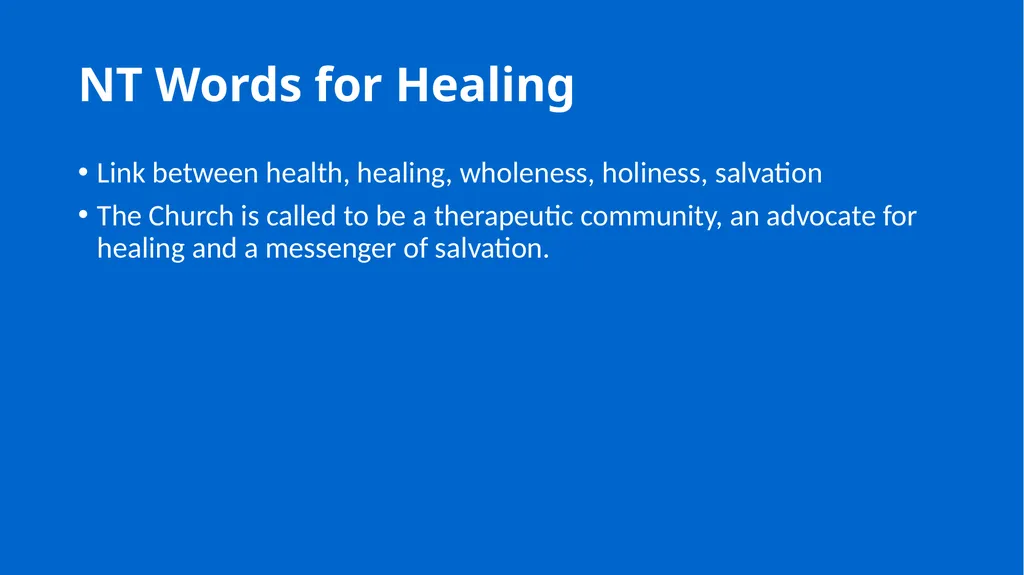 NT Words for Healing

• Link between health, healing, wholeness, holiness, salvation

• The Church is called to be a therapeutic community, an advocate for healing and a messenger of salvation.